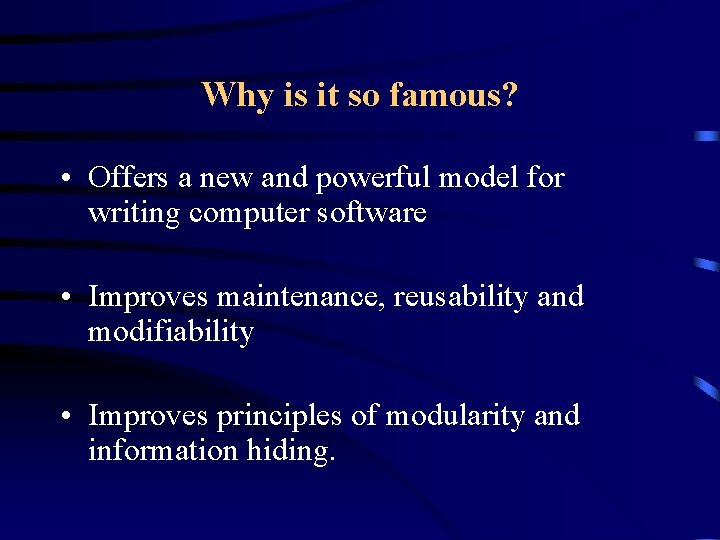 Why is it so famous?

• Offers a new and powerful model for writing computer software

• Improves maintenance, reusability and modifiability

• Improves principles of modularity and information hiding.